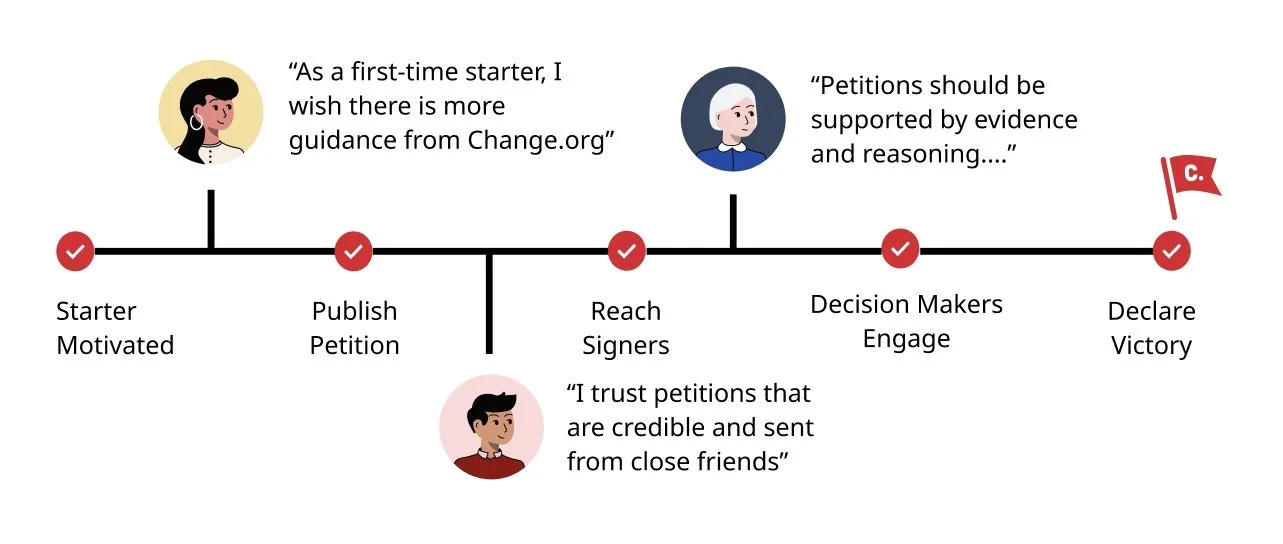 “As a first-time starter, I wish there is more guidance from Change.org”

“Petitions should be supported by evidence and reasoning....”

C.

Starter Motivated

Publish Petition

Reach Signers

Decision Makers Engage

Declare Victory

“I trust petitions that are credible and sent from close friends”